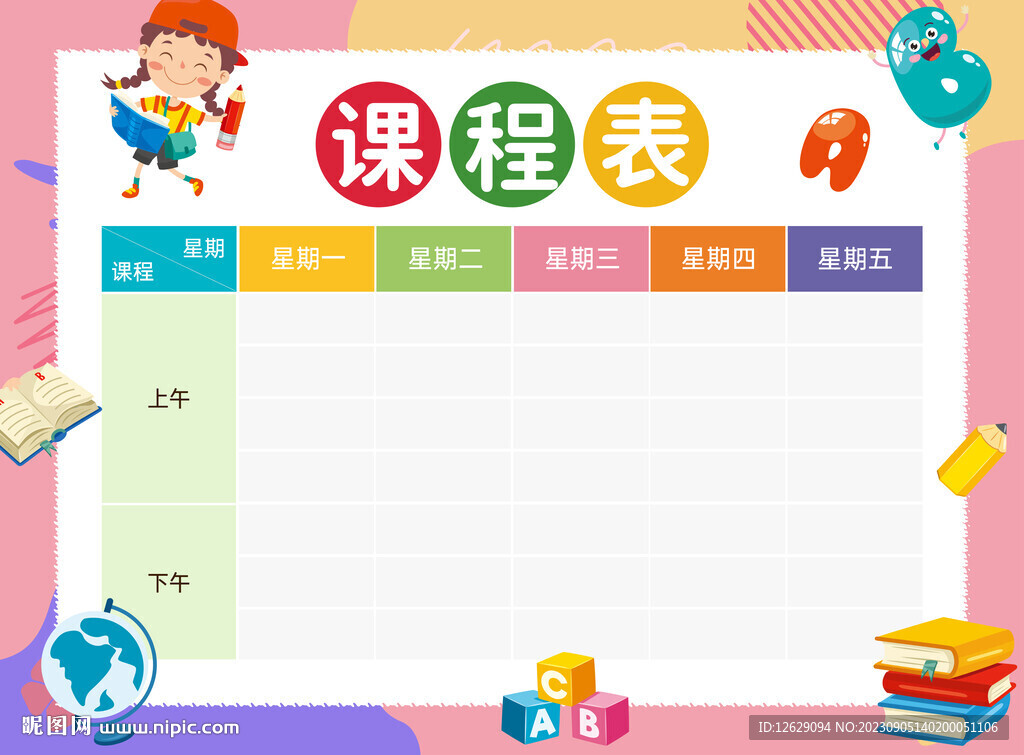 课程表

| 星期 课程 | 星期一 | 星期二 | 星期三 | 星期四 | 星期五 |
|---|---|---|---|---|---|
| 上午 | | | | | |
| | | | | | |
| | | | | | |
| | | | | | |
| 下午 | | | | | |
| | | | | | |
| | | | | | |

C
A B

昵图网 www.nipic.com
ID:12629094 NO:20230905140200051106